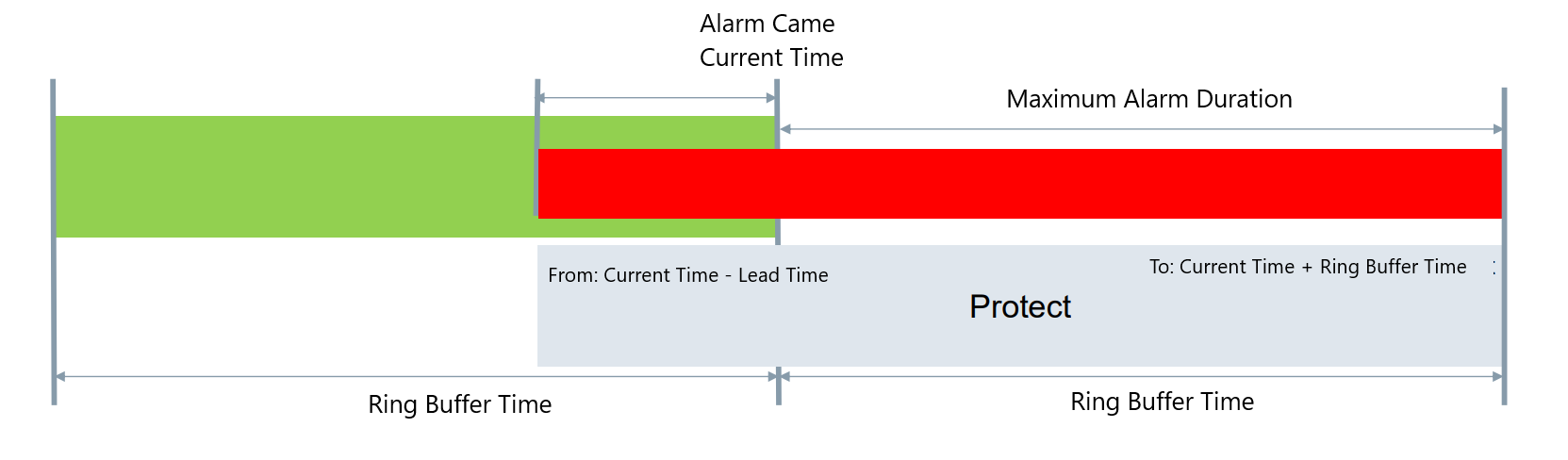 Alarm Came
Current Time

Maximum Alarm Duration

From: Current Time - Lead Time

To: Current Time + Ring Buffer Time

Protect

Ring Buffer Time

Ring Buffer Time